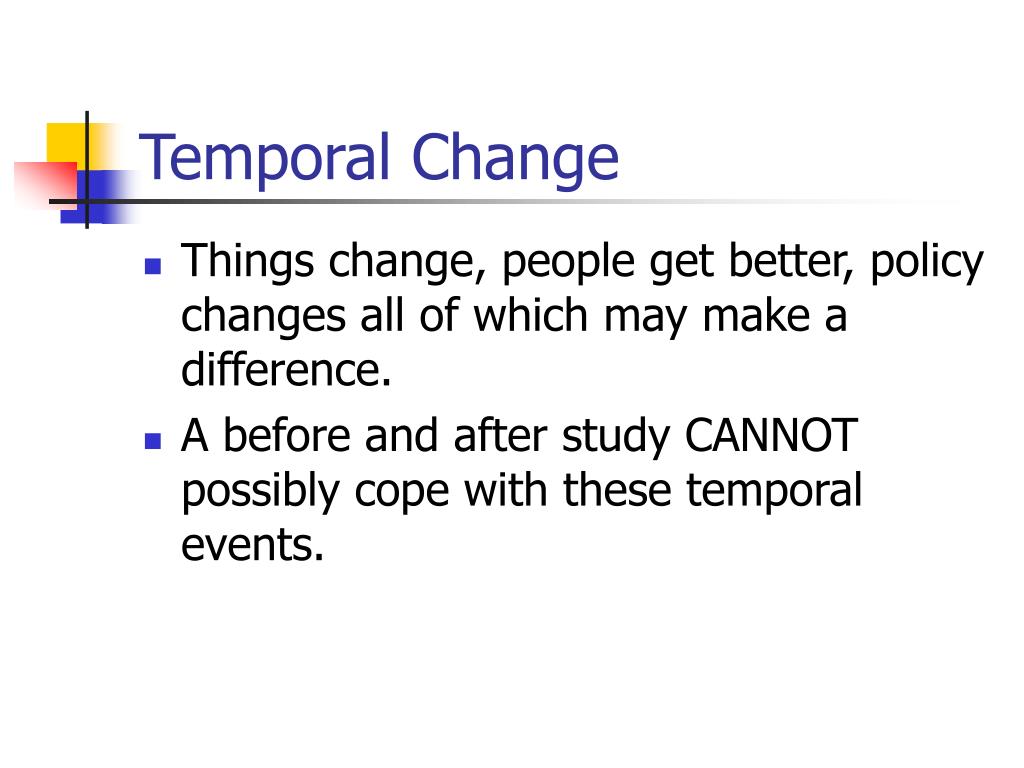 Temporal Change

- Things change, people get better, policy changes all of which may make a difference.
- A before and after study CANNOT possibly cope with these temporal events.